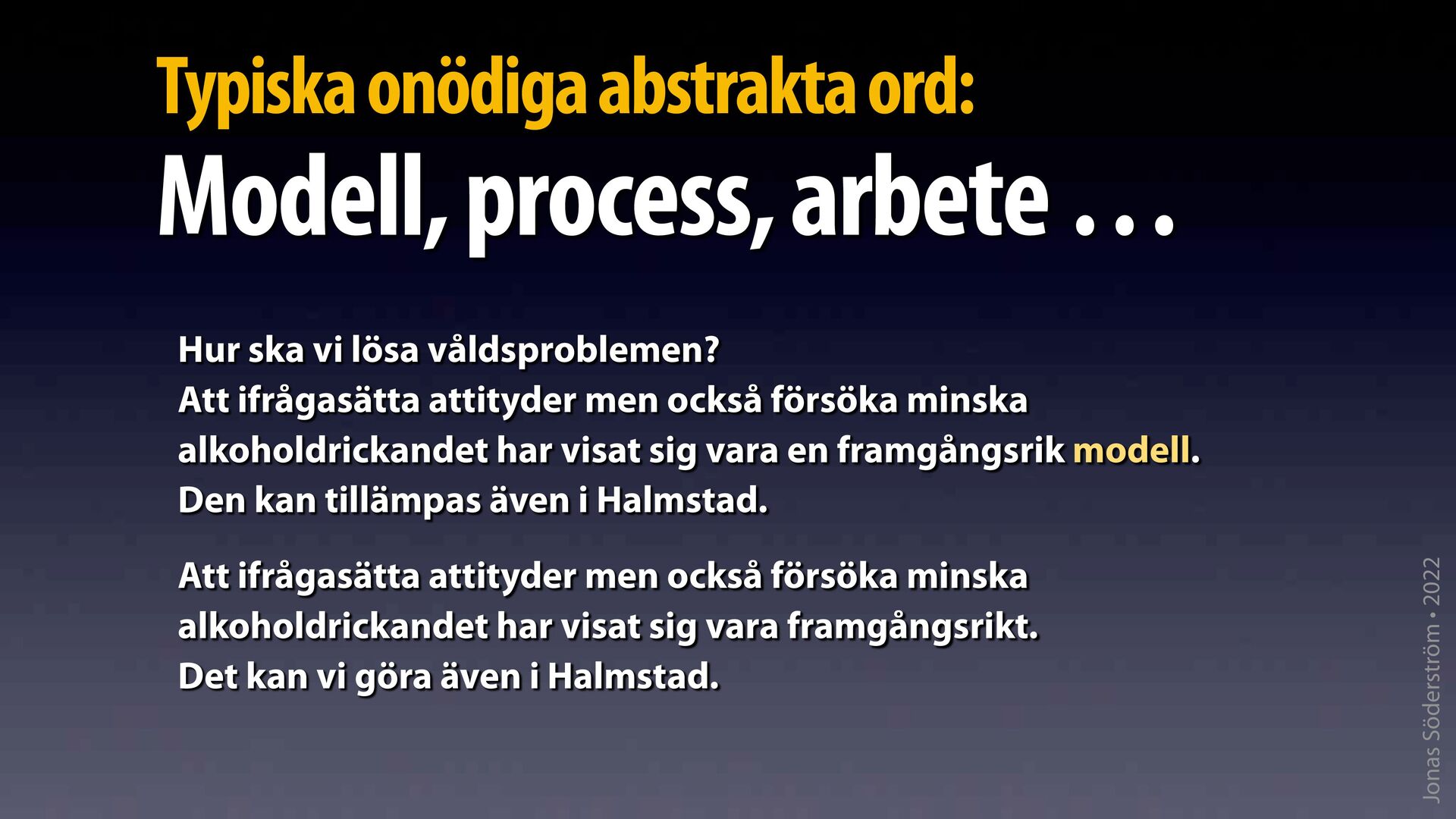 Typiska onödiga abstrakta ord:
Modell, process, arbete . . .

Hur ska vi lösa våldsproblemen?
Att ifrågasätta attityder men också försöka minska alkoholdrickandet har visat sig vara en framgångsrik modell. Den kan tillämpas även i Halmstad.

Att ifrågasätta attityder men också försöka minska alkoholdrickandet har visat sig vara framgångsrikt. Det kan vi göra även i Halmstad.

Jonas Söderström • 2022